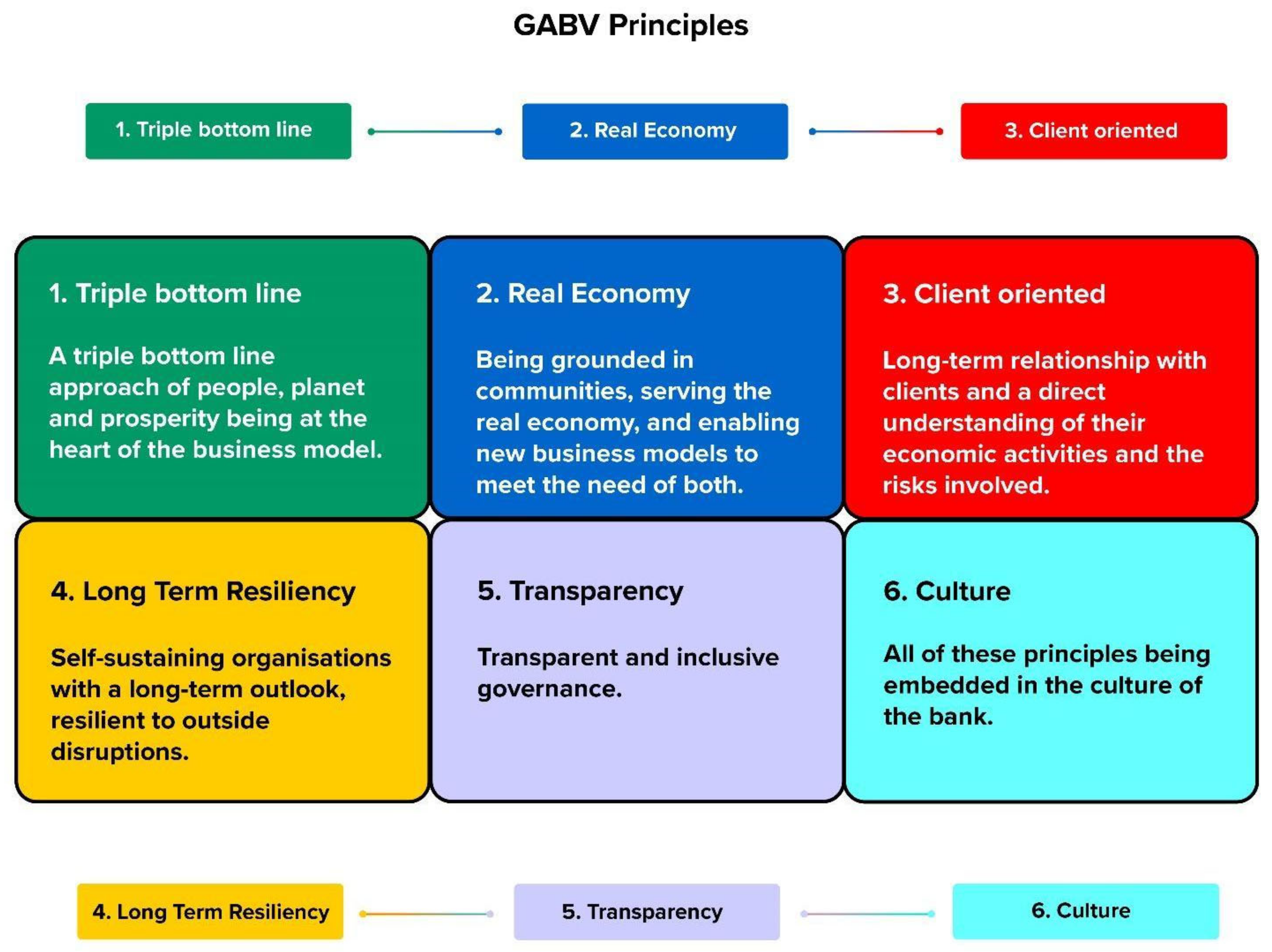 GABV Principles

1. Triple bottom line

2. Real Economy

3. Client oriented

1. Triple bottom line

A triple bottom line approach of people, planet and prosperity being at the heart of the business model.

2. Real Economy

Being grounded in communities, serving the real economy, and enabling new business models to meet the need of both.

3. Client oriented

Long-term relationship with clients and a direct understanding of their economic activities and the risks involved.

4. Long Term Resiliency

Self-sustaining organisations with a long-term outlook, resilient to outside disruptions.

5. Transparency

Transparent and inclusive governance.

6. Culture

All of these principles being embedded in the culture of the bank.

4. Long Term Resiliency

5. Transparency

6. Culture